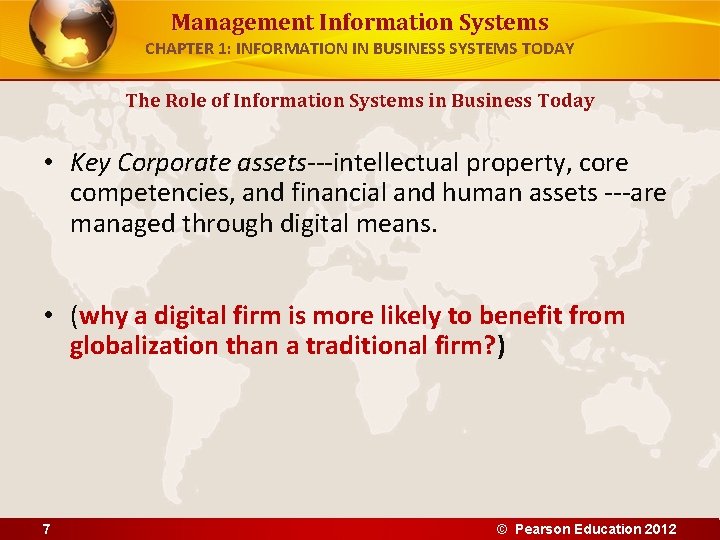 Management Information Systems
CHAPTER 1: INFORMATION IN BUSINESS SYSTEMS TODAY

The Role of Information Systems in Business Today

• Key Corporate assets---intellectual property, core competencies, and financial and human assets ---are managed through digital means.

• (why a digital firm is more likely to benefit from globalization than a traditional firm?)

7

© Pearson Education 2012